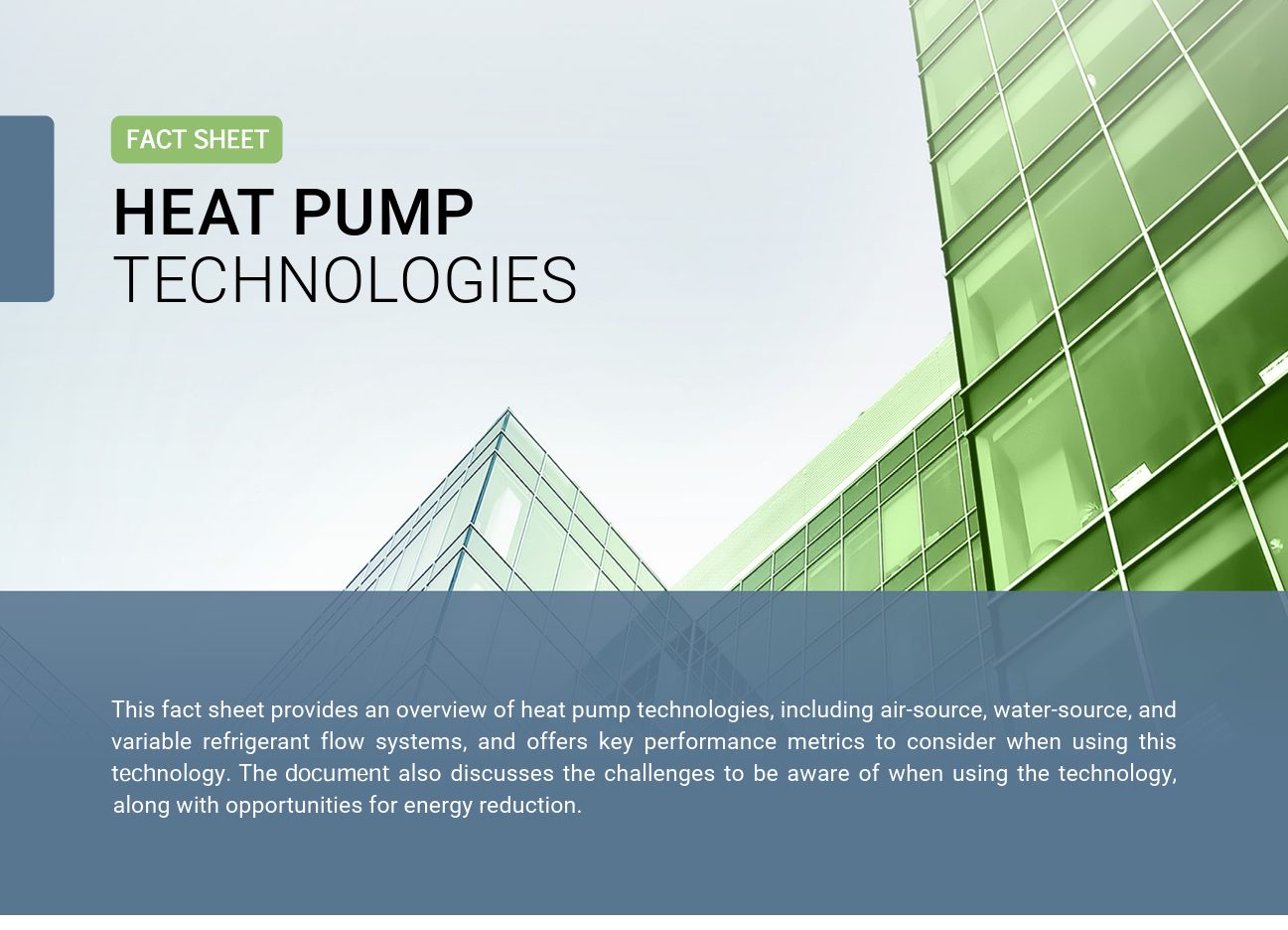 FACT SHEET

HEAT PUMP
TECHNOLOGIES

This fact sheet provides an overview of heat pump technologies, including air-source, water-source, and variable refrigerant flow systems, and offers key performance metrics to consider when using this technology. The document also discusses the challenges to be aware of when using the technology, along with opportunities for energy reduction.